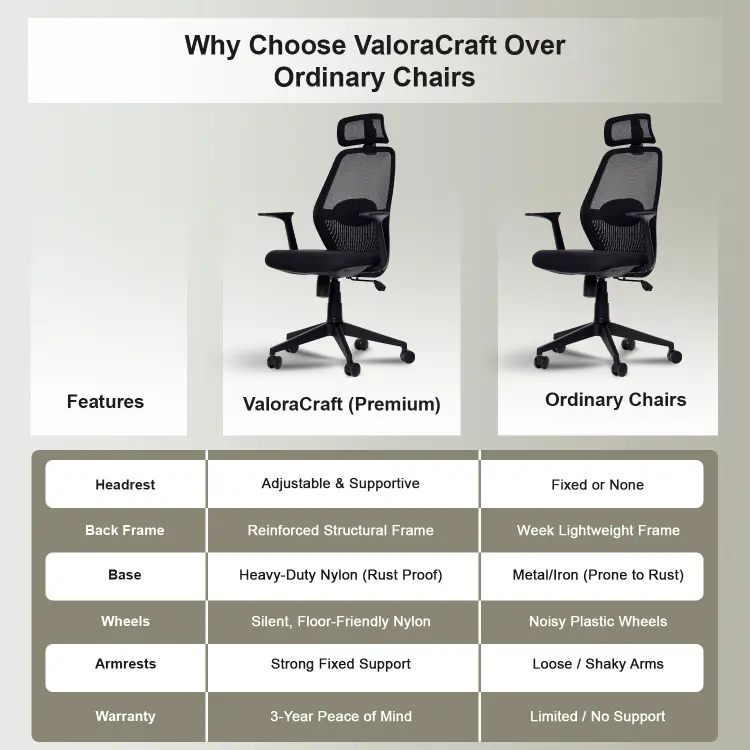 Why Choose ValoraCraft Over Ordinary Chairs

| Features | ValoraCraft (Premium) | Ordinary Chairs |
|---|---|---|
| Headrest | Adjustable & Supportive | Fixed or None |
| Back Frame | Reinforced Structural Frame | Week Lightweight Frame |
| Base | Heavy-Duty Nylon (Rust Proof) | Metal/Iron (Prone to Rust) |
| Wheels | Silent, Floor-Friendly Nylon | Noisy Plastic Wheels |
| Armrests | Strong Fixed Support | Loose / Shaky Arms |
| Warranty | 3-Year Peace of Mind | Limited / No Support |